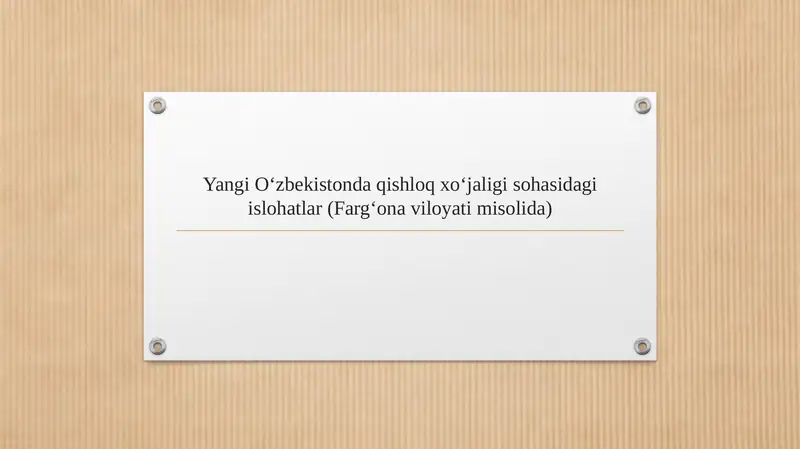 Yangi O‘zbekistonda qishloq xo‘jaligi sohasidagi islohatlar (Farg‘ona viloyati misolida)